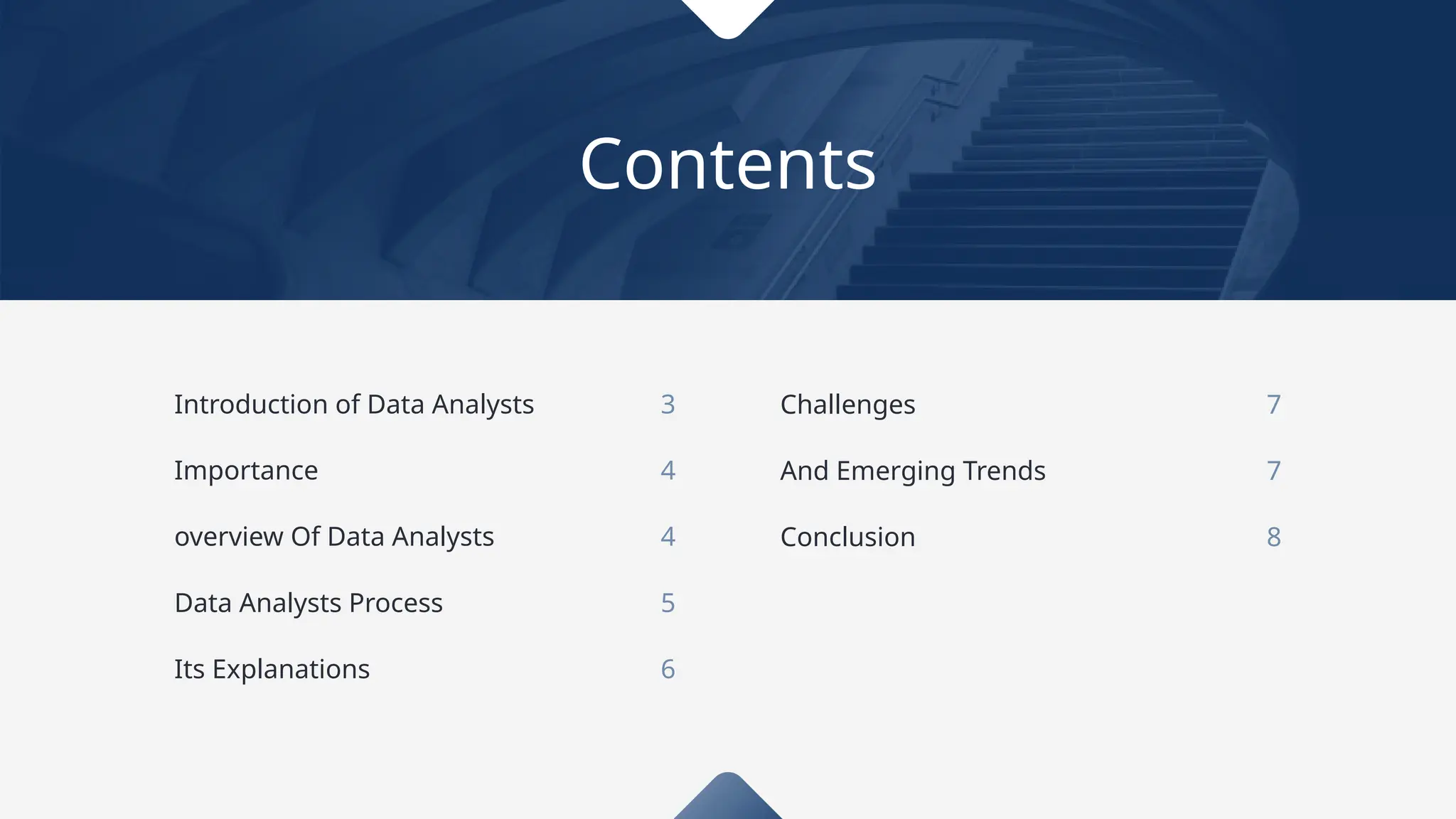 Contents

Introduction of Data Analysts 3

Importance 4

overview Of Data Analysts 4

Data Analysts Process 5

Its Explanations 6

Challenges 7

And Emerging Trends 7

Conclusion 8